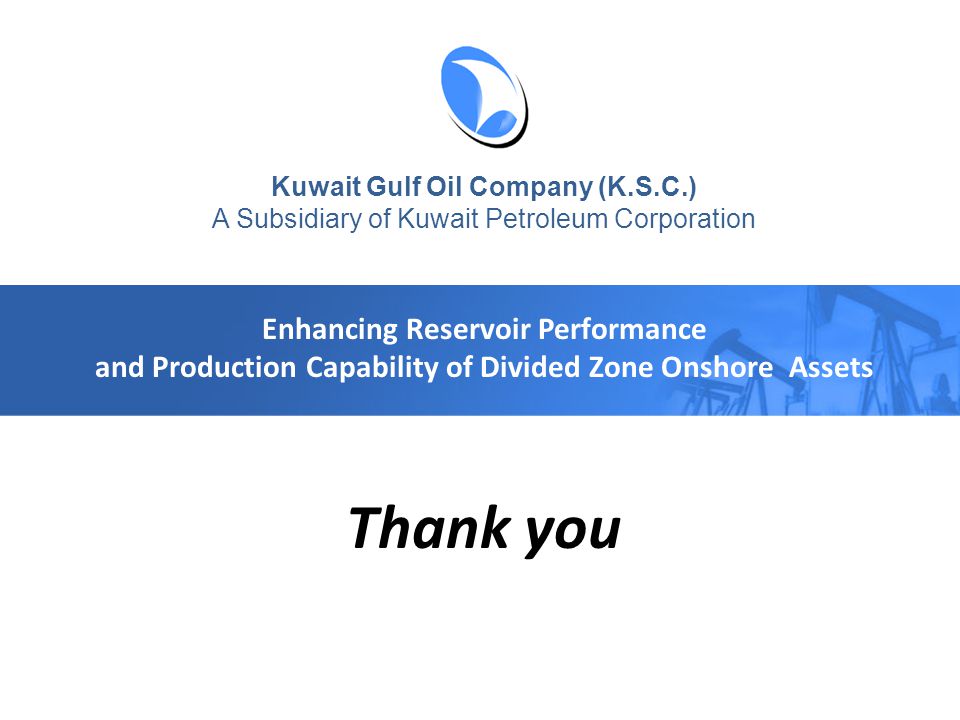 Kuwait Gulf Oil Company (K.S.C.)
A Subsidiary of Kuwait Petroleum Corporation

Enhancing Reservoir Performance
and Production Capability of Divided Zone Onshore Assets

Thank you